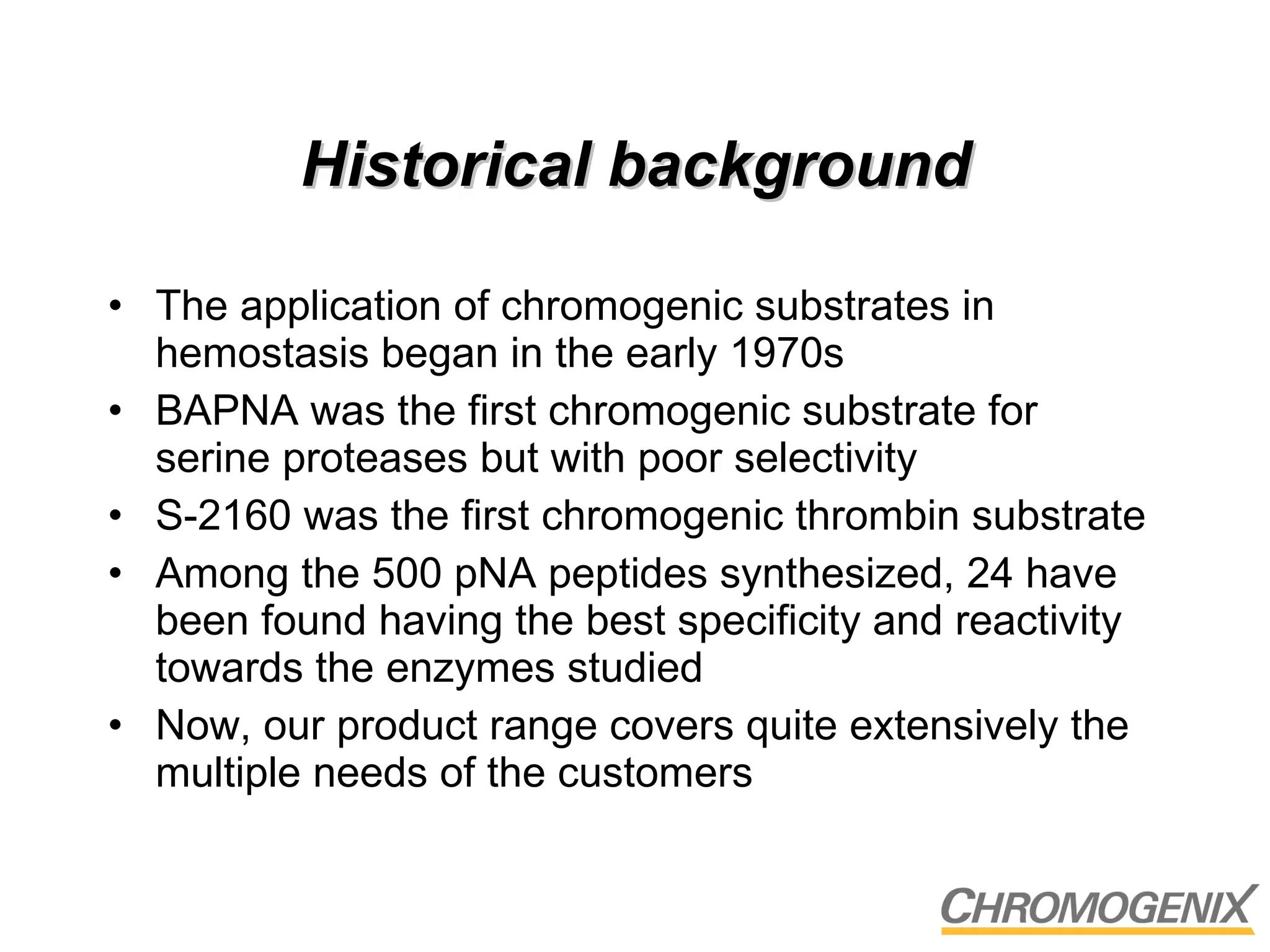 Historical background

• The application of chromogenic substrates in hemostasis began in the early 1970s
• BAPNA was the first chromogenic substrate for serine proteases but with poor selectivity
• S-2160 was the first chromogenic thrombin substrate
• Among the 500 pNA peptides synthesized, 24 have been found having the best specificity and reactivity towards the enzymes studied
• Now, our product range covers quite extensively the multiple needs of the customers

CHROMOGENIX